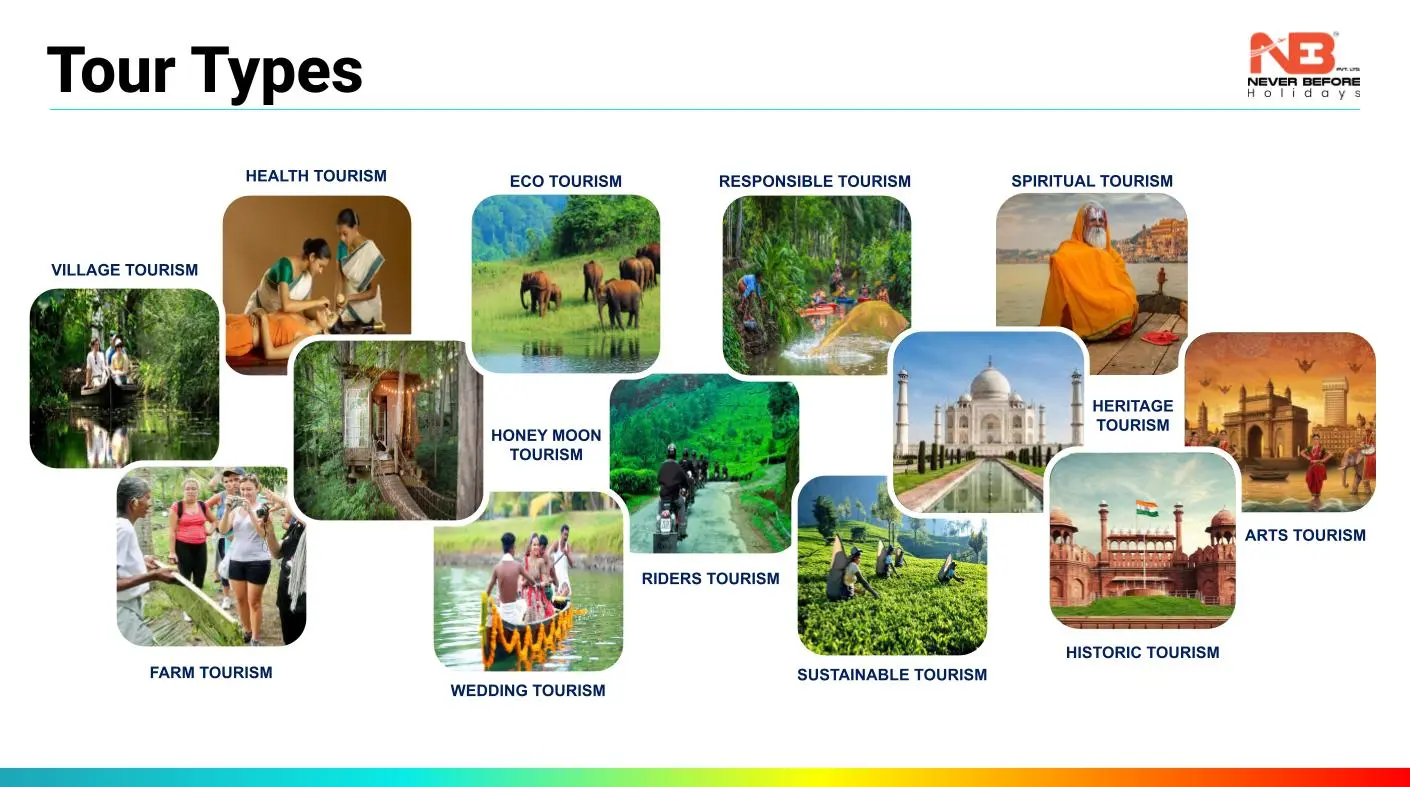 Tour Types

NB PVT. LTD. NEVER BEFORE Holidays

HEALTH TOURISM

ECO TOURISM

RESPONSIBLE TOURISM

SPIRITUAL TOURISM

VILLAGE TOURISM

HONEY MOON TOURISM

HERITAGE TOURISM

ARTS TOURISM

RIDERS TOURISM

FARM TOURISM

WEDDING TOURISM

SUSTAINABLE TOURISM

HISTORIC TOURISM